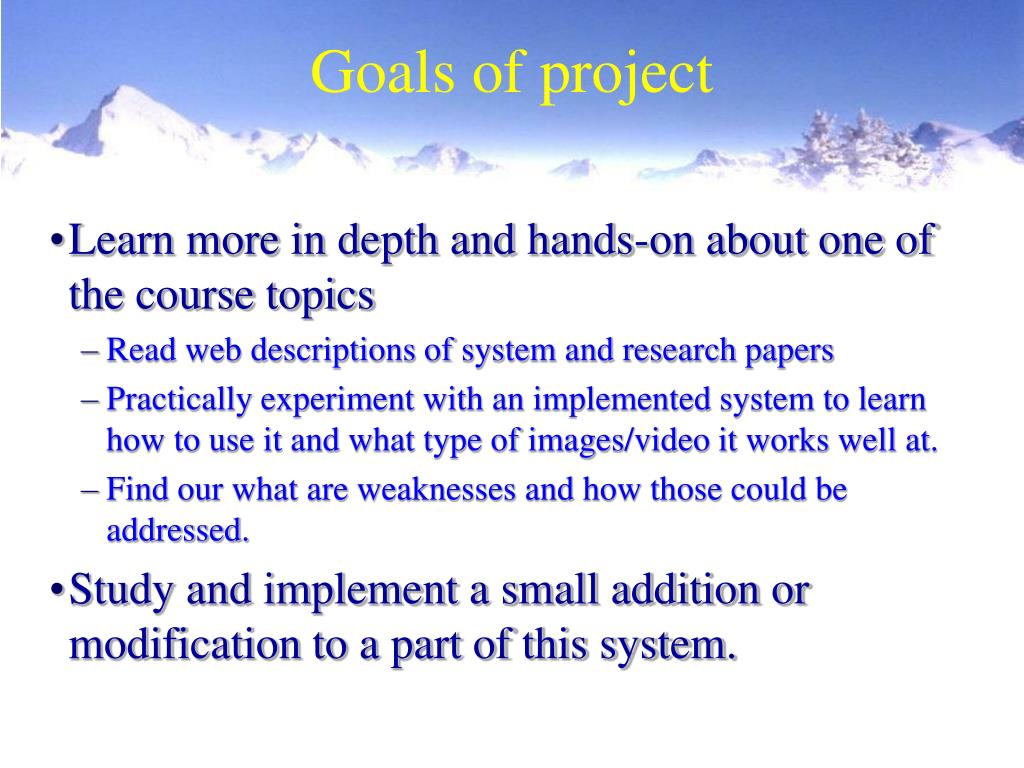 Goals of project

•Learn more in depth and hands-on about one of the course topics

– Read web descriptions of system and research papers

– Practically experiment with an implemented system to learn how to use it and what type of images/video it works well at.

– Find our what are weaknesses and how those could be addressed.

•Study and implement a small addition or modification to a part of this system.